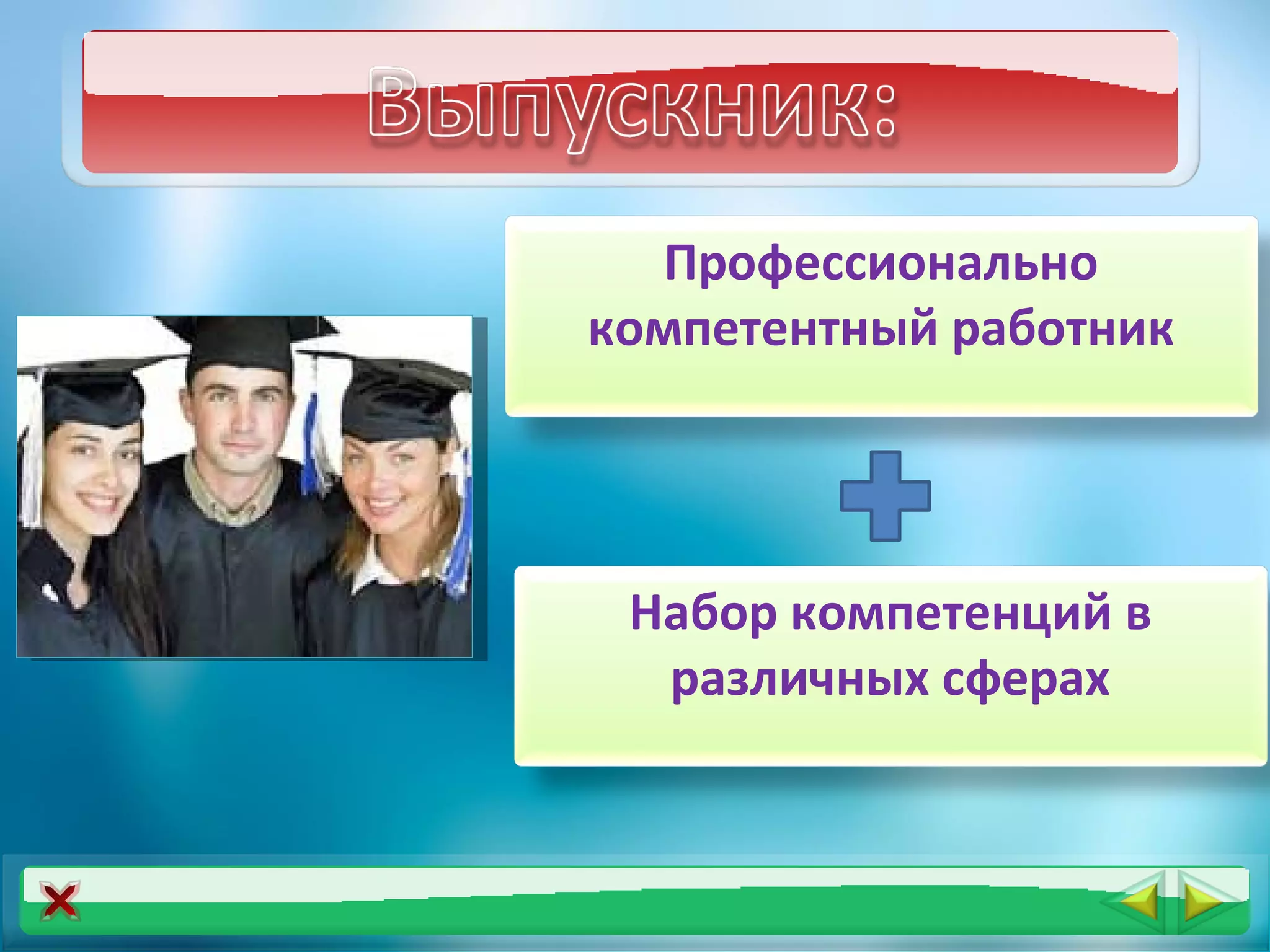 Выпускник:

Профессионально компетентный работник

Набор компетенций в различных сферах